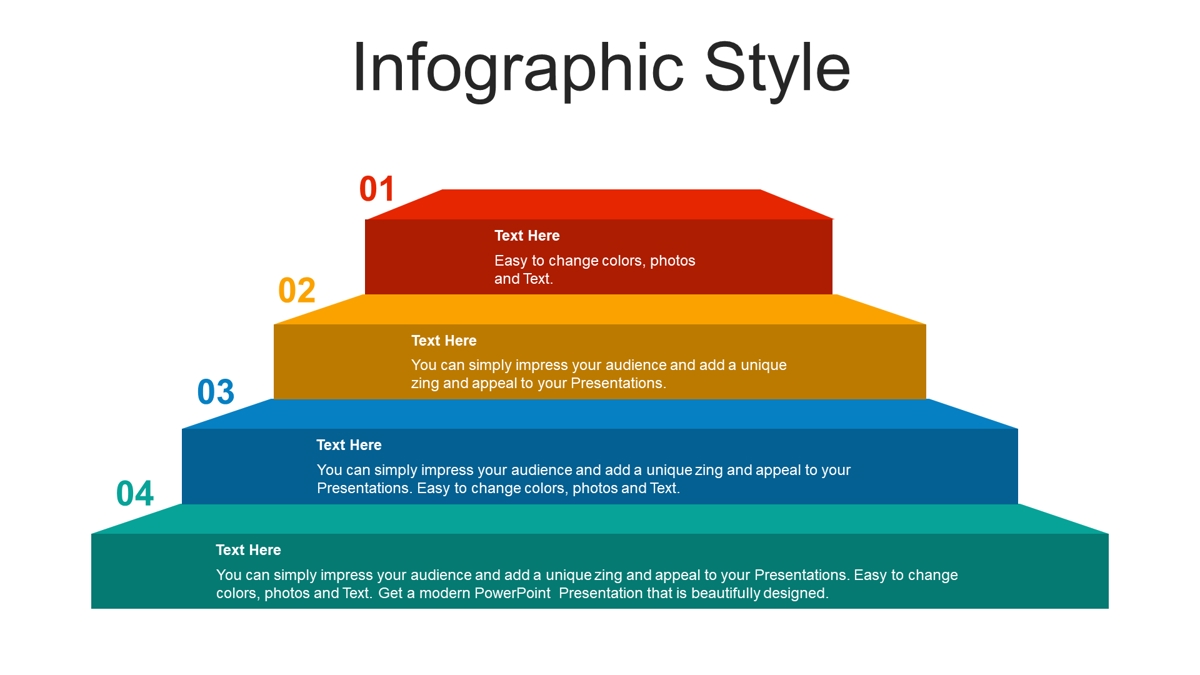 Infographic Style

01

Text Here

Easy to change colors, photos and Text.

02

Text Here

You can simply impress your audience and add a unique zing and appeal to your Presentations.

03

Text Here

You can simply impress your audience and add a unique zing and appeal to your Presentations. Easy to change colors, photos and Text.

04

Text Here

You can simply impress your audience and add a unique zing and appeal to your Presentations. Easy to change colors, photos and Text. Get a modern PowerPoint Presentation that is beautifully designed.